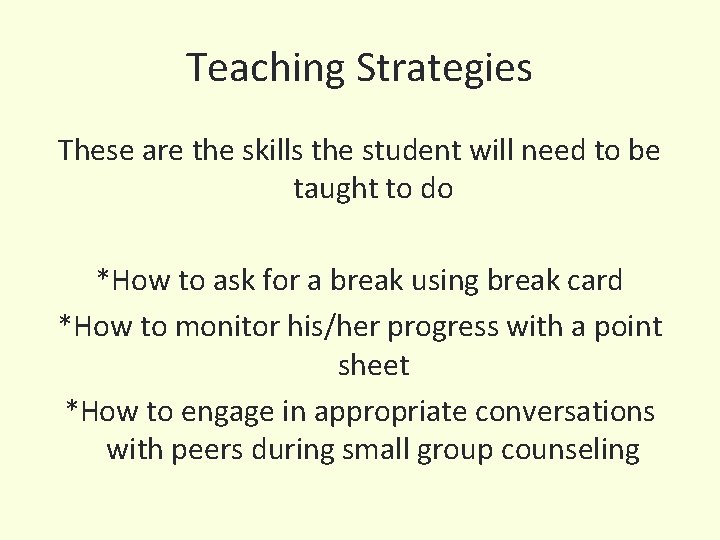 Teaching Strategies

These are the skills the student will need to be taught to do

*How to ask for a break using break card

*How to monitor his/her progress with a point sheet

*How to engage in appropriate conversations with peers during small group counseling